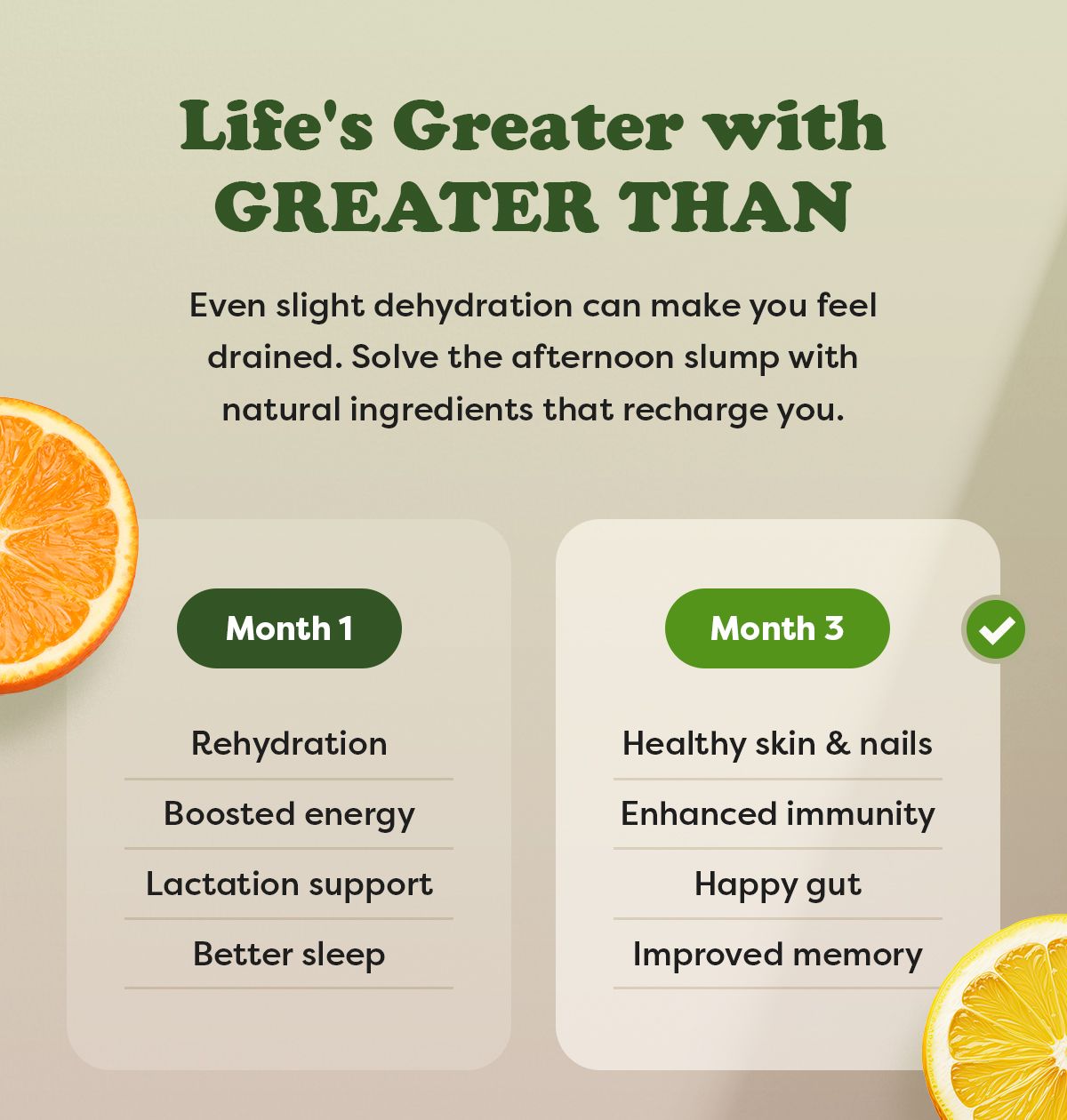 Life's Greater with
GREATER THAN

Even slight dehydration can make you feel drained. Solve the afternoon slump with natural ingredients that recharge you.

Month 1

Rehydration

Boosted energy

Lactation support

Better sleep

Month 3

Healthy skin & nails

Enhanced immunity

Happy gut

Improved memory